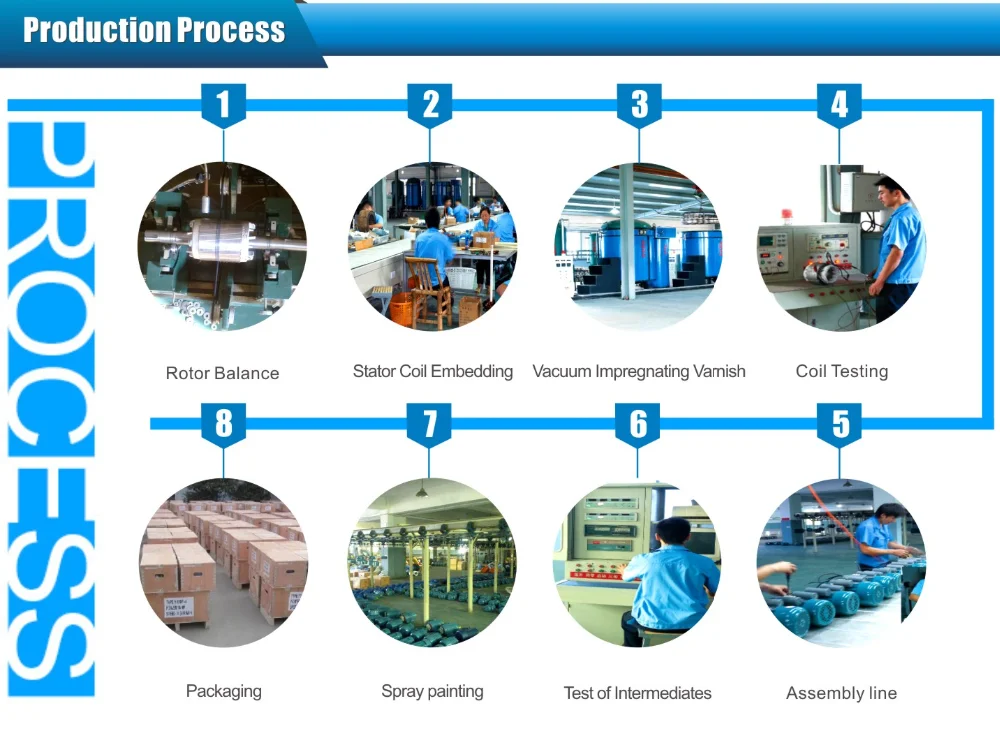 Production Process

PROCESS

1
Rotor Balance

2
Stator Coil Embedding

3
Vacuum Impregnating Varnish

4
Coil Testing

8
Packaging

7
Spray painting

6
Test of Intermediates

5
Assembly line